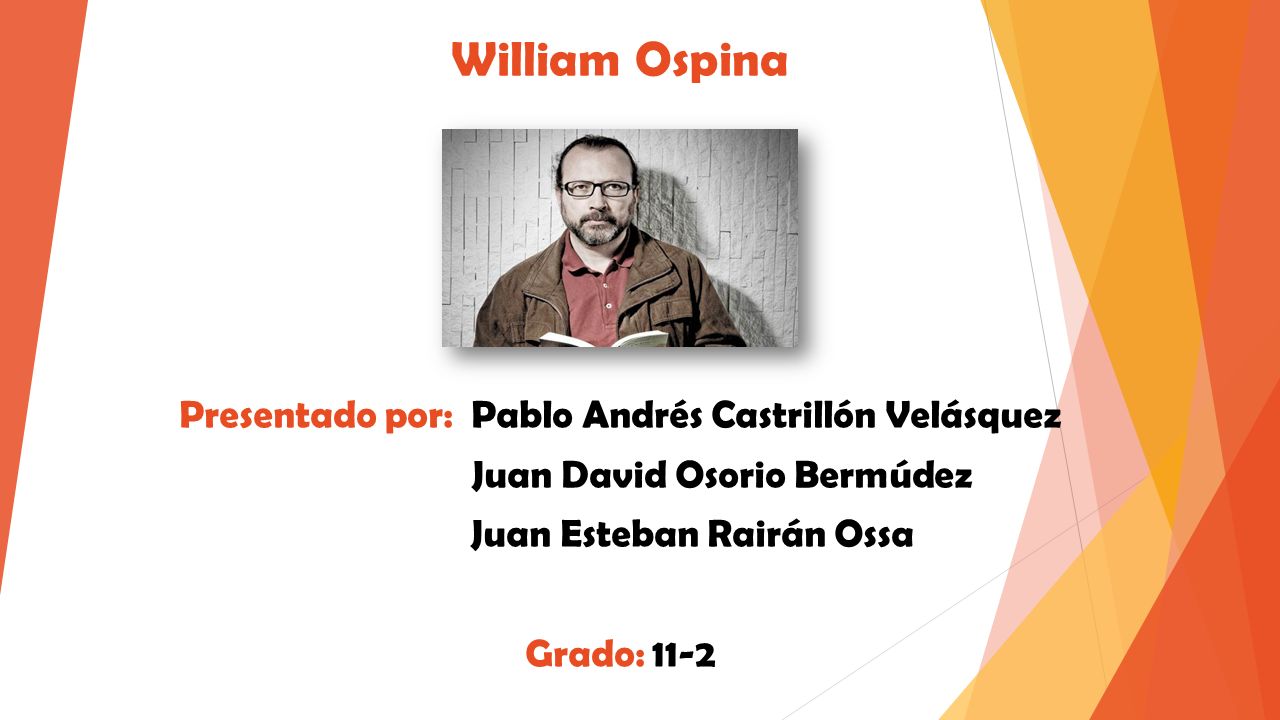 William Ospina

Presentado por: Pablo Andrés Castrillón Velásquez
Juan David Osorio Bermúdez
Juan Esteban Rairán Ossa

Grado: 11-2